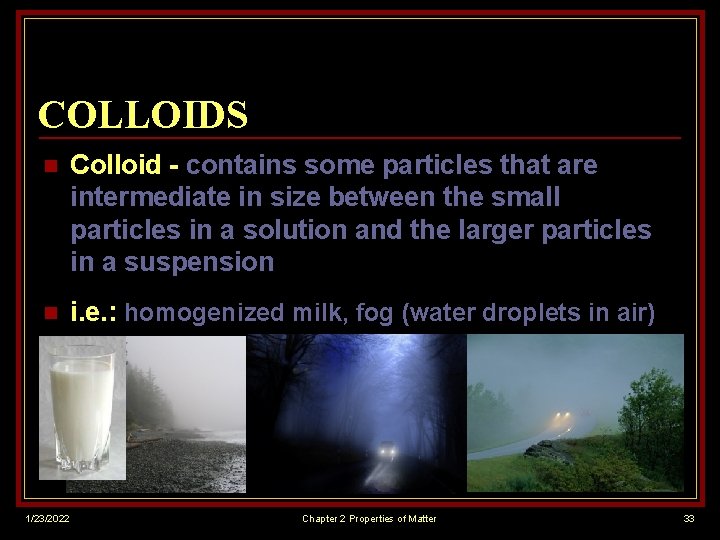 COLLOIDS

Colloid - contains some particles that are intermediate in size between the small particles in a solution and the larger particles in a suspension

i.e.: homogenized milk, fog (water droplets in air)

1/23/2022 Chapter 2 Properties of Matter 33